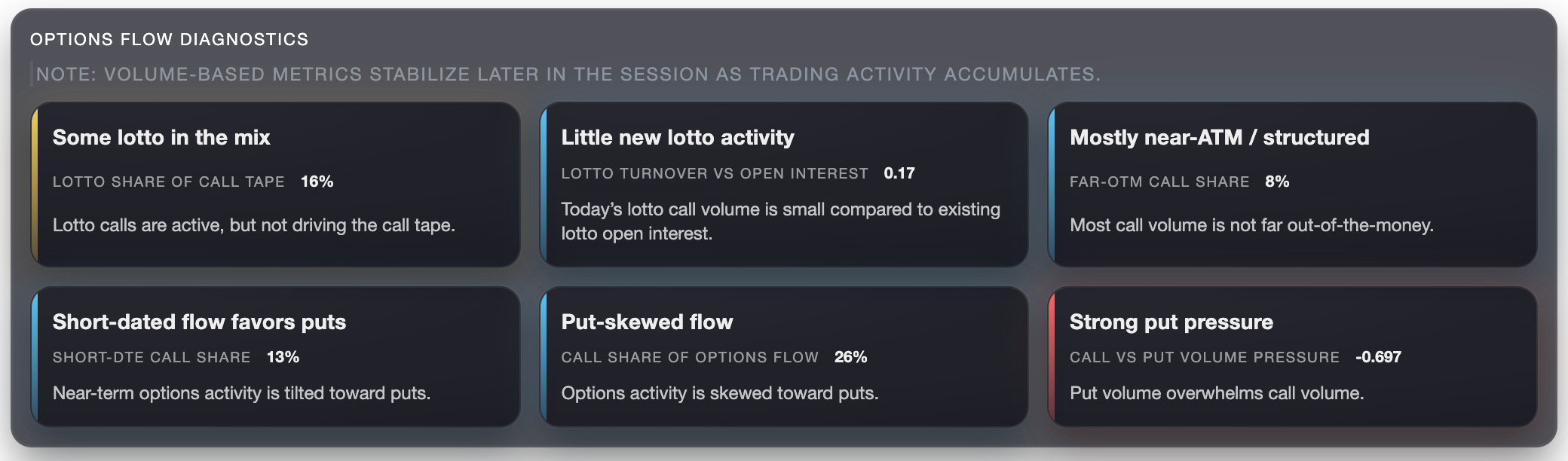 OPTIONS FLOW DIAGNOSTICS

NOTE: VOLUME-BASED METRICS STABILIZE LATER IN THE SESSION AS TRADING ACTIVITY ACCUMULATES.

Some lotto in the mix

LOTTO SHARE OF CALL TAPE 16%

Lotto calls are active, but not driving the call tape.

Little new lotto activity

LOTTO TURNOVER VS OPEN INTEREST 0.17

Today's lotto call volume is small compared to existing lotto open interest.

Mostly near-ATM / structured

FAR-OTM CALL SHARE 8%

Most call volume is not far out-of-the-money.

Short-dated flow favors puts

SHORT-DTE CALL SHARE 13%

Near-term options activity is tilted toward puts.

Put-skewed flow

CALL SHARE OF OPTIONS FLOW 26%

Options activity is skewed toward puts.

Strong put pressure

CALL VS PUT VOLUME PRESSURE -0.697

Put volume overwhelms call volume.